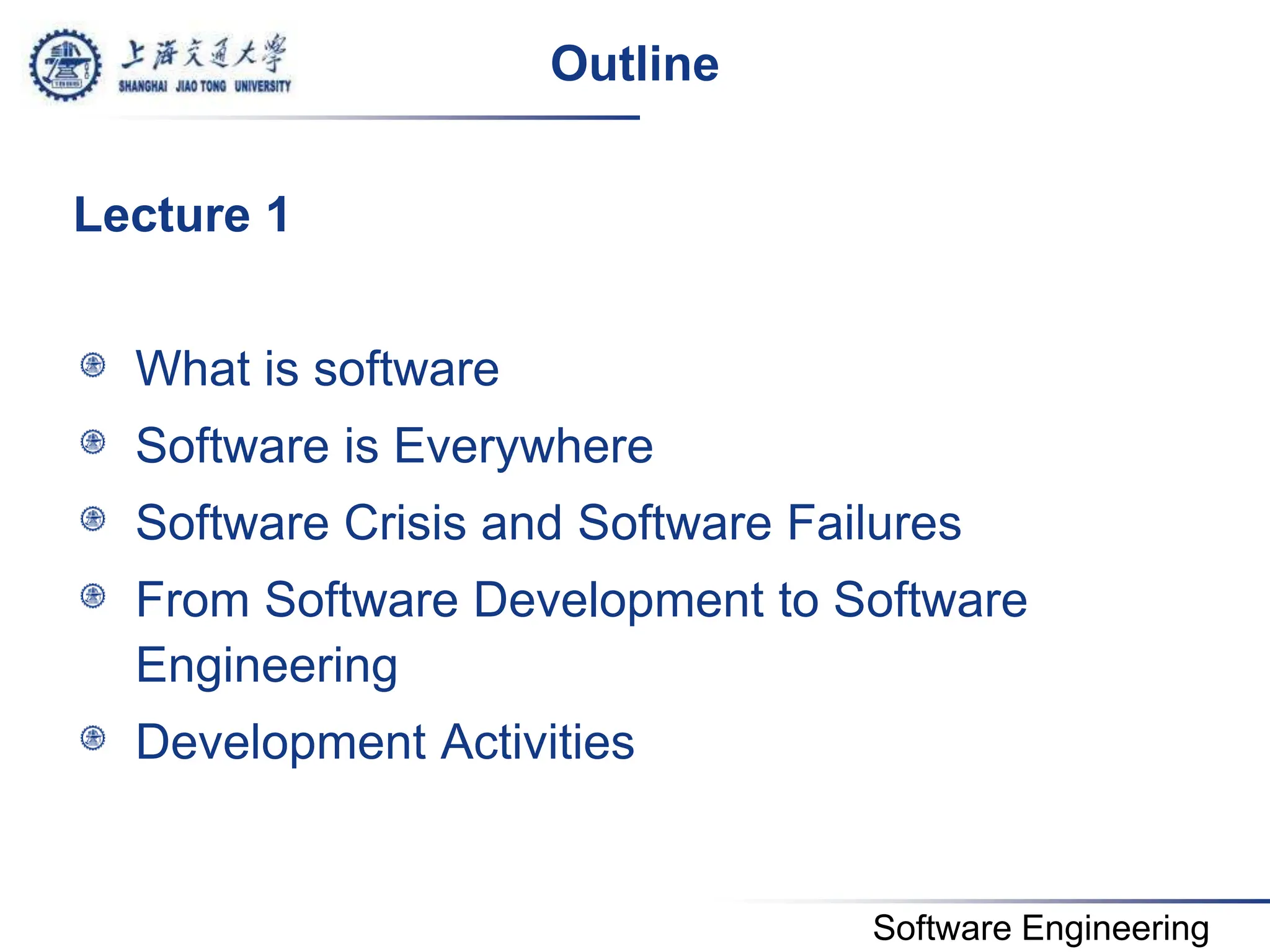 上海交通大學
SHANGHAI JIAO TONG UNIVERSITY

Outline

Lecture 1

What is software

Software is Everywhere

Software Crisis and Software Failures

From Software Development to Software Engineering

Development Activities

Software Engineering